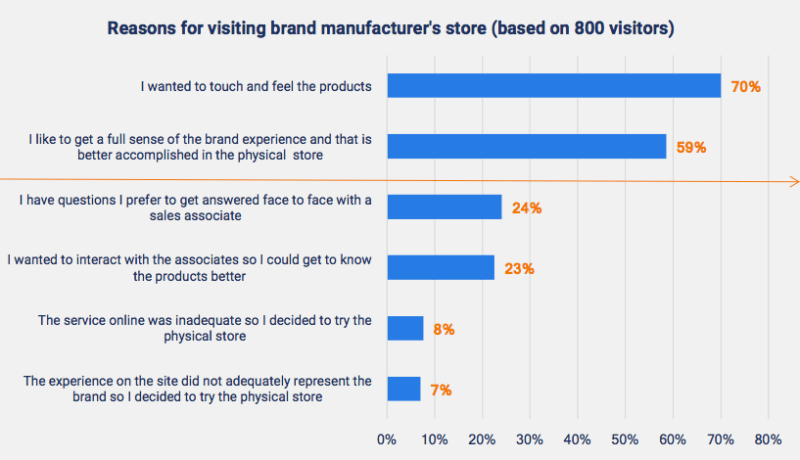 Reasons for visiting brand manufacturer's store (based on 800 visitors)

I wanted to touch and feel the products 70%

I like to get a full sense of the brand experience and that is better accomplished in the physical store 59%

I have questions I prefer to get answered face to face with a sales associate 24%

I wanted to interact with the associates so I could get to know the products better 23%

The service online was inadequate so I decided to try the physical store 8%

The experience on the site did not adequately represent the brand so I decided to try the physical store 7%

0% 10% 20% 30% 40% 50% 60% 70% 80%